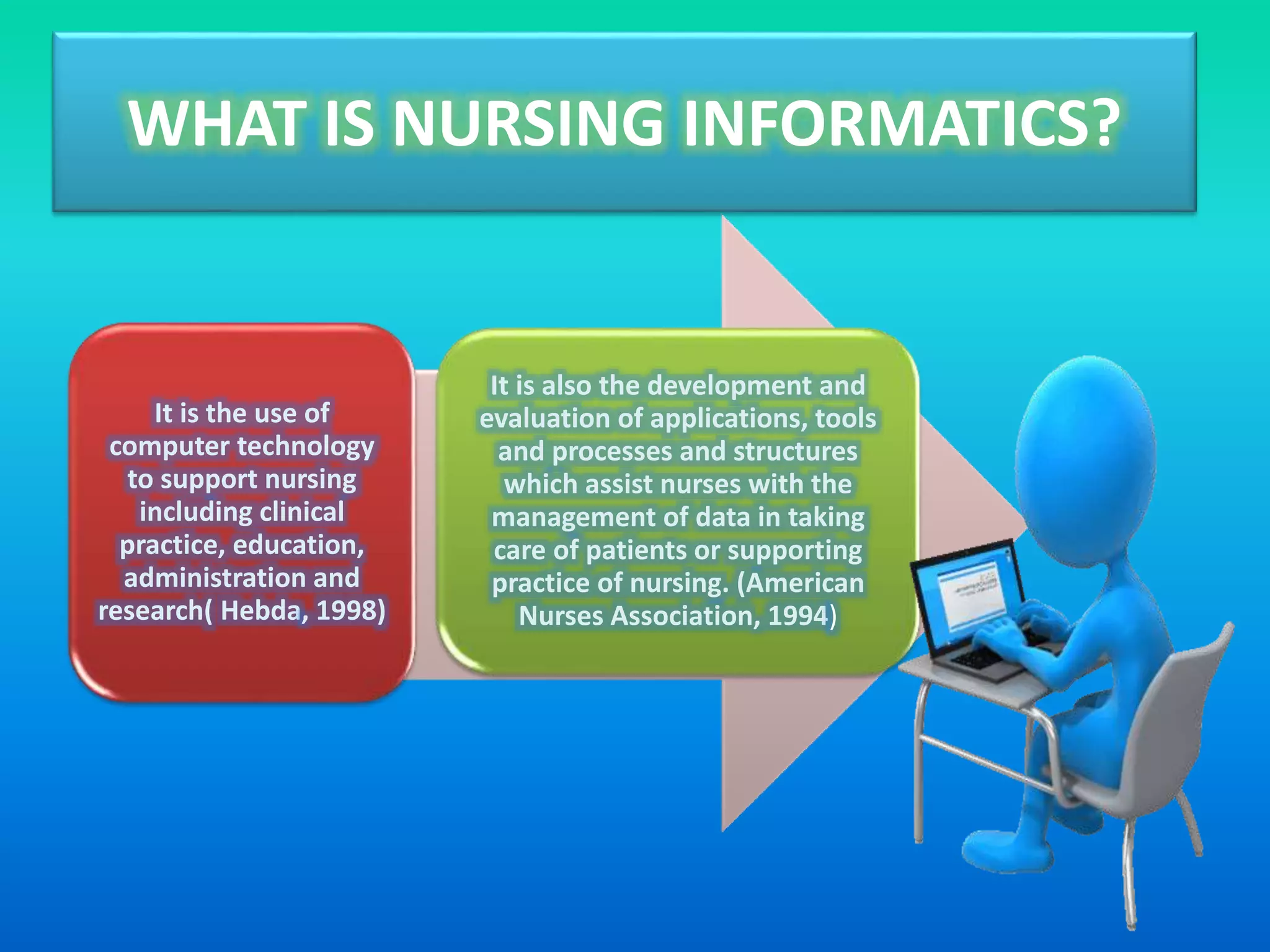 WHAT IS NURSING INFORMATICS?

It is the use of computer technology to support nursing including clinical practice, education, administration and research( Hebda, 1998)

It is also the development and evaluation of applications, tools and processes and structures which assist nurses with the management of data in taking care of patients or supporting practice of nursing. (American Nurses Association, 1994)